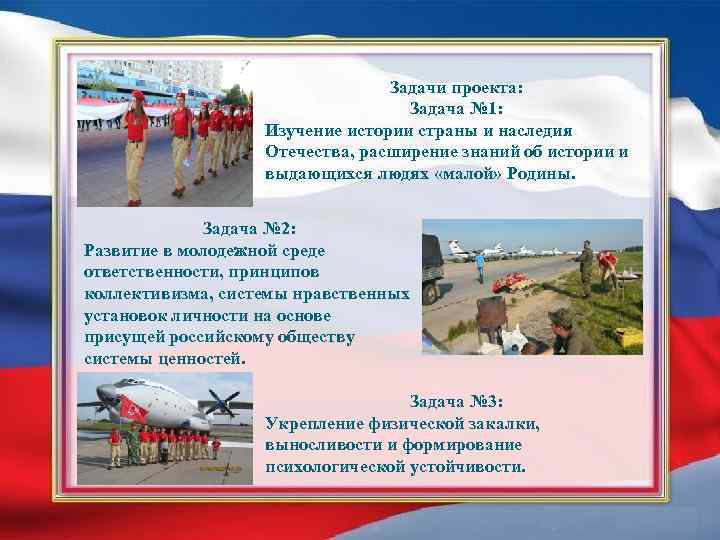 Задачи проекта:
Задача №1:
Изучение истории страны и наследия Отечества, расширение знаний об истории и выдающихся людях «малой» Родины.

Задача №2:
Развитие в молодежной среде ответственности, принципов коллективизма, системы нравственных установок личности на основе присущей российскому обществу системы ценностей.

Задача №3:
Укрепление физической закалки, выносливости и формирование психологической устойчивости.